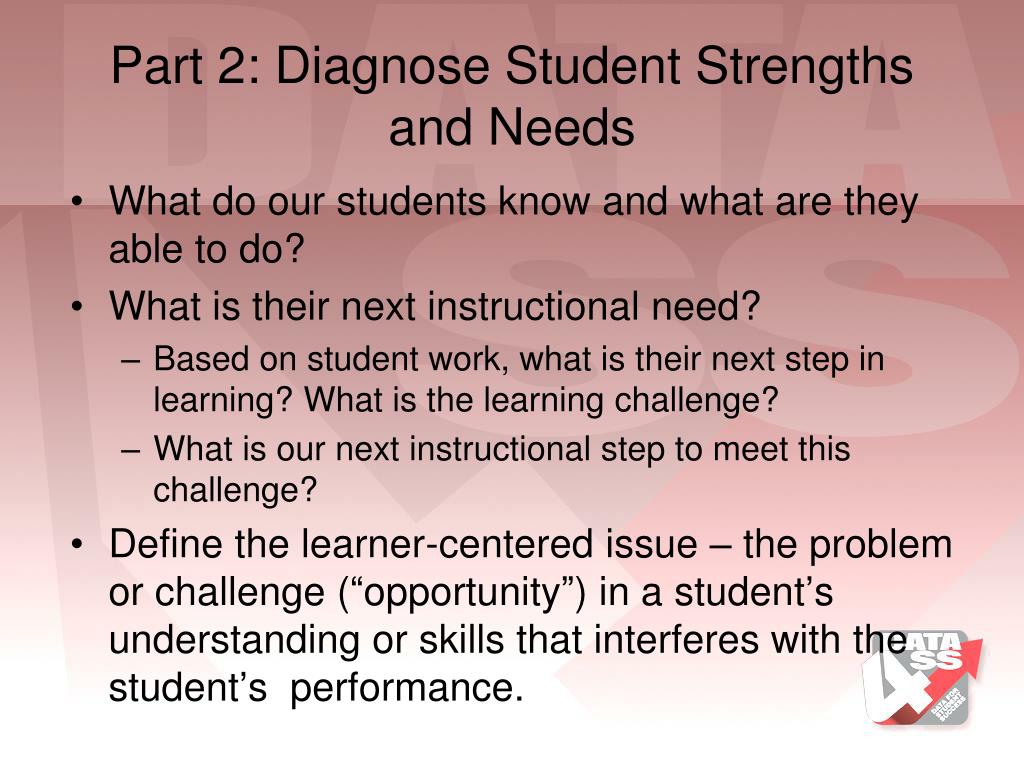 Part 2: Diagnose Student Strengths and Needs

• What do our students know and what are they able to do?
• What is their next instructional need?
– Based on student work, what is their next step in learning? What is the learning challenge?
– What is our next instructional step to meet this challenge?
• Define the learner-centered issue – the problem or challenge (“opportunity”) in a student’s understanding or skills that interferes with the student’s performance.

DATA SS DATA FOR STUDENT SUCCESS